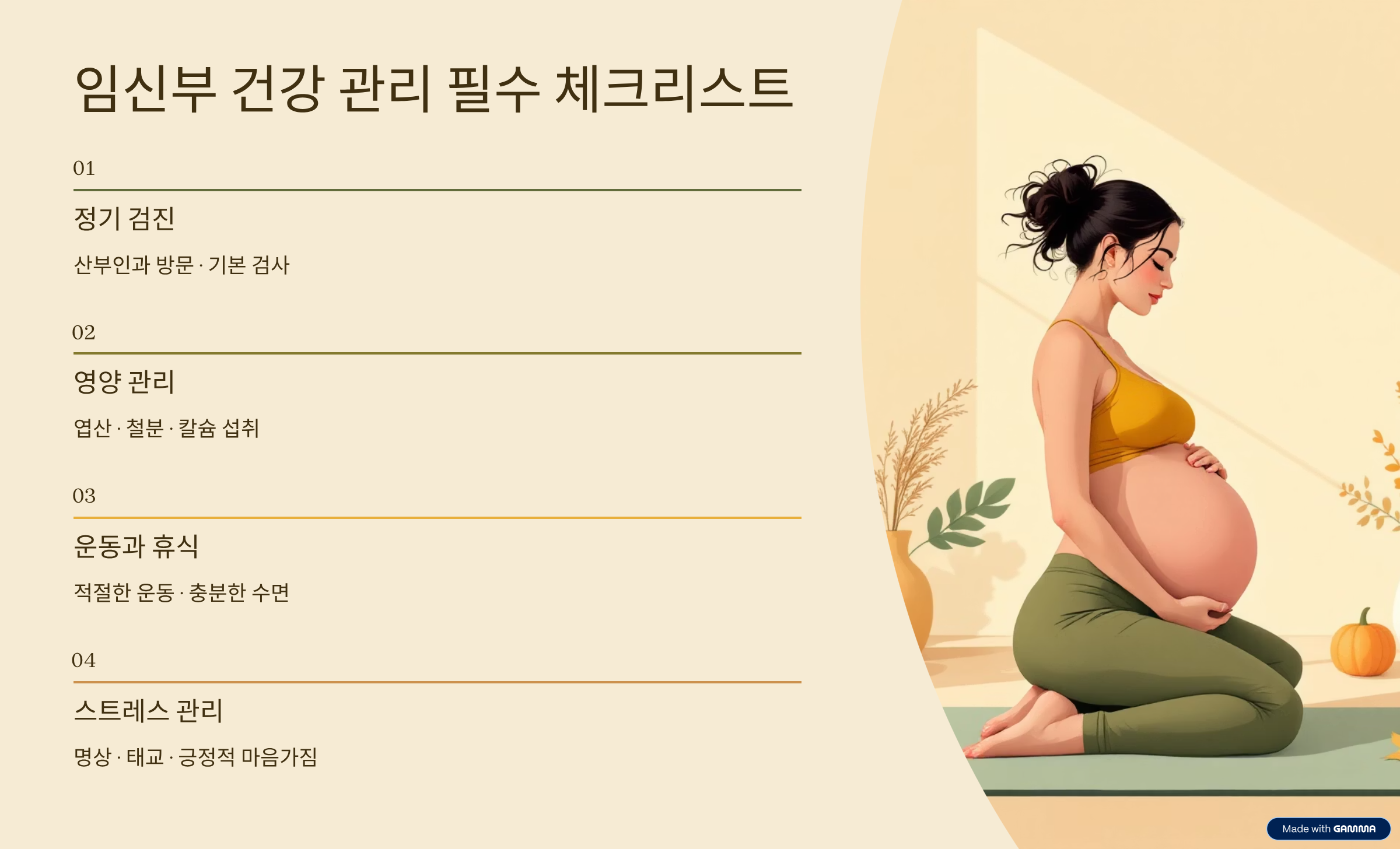 임신부 건강 관리 필수 체크리스트

01

정기 검진

산부인과 방문 · 기본 검사

02

영양 관리

엽산 · 철분 · 칼슘 섭취

03

운동과 휴식

적절한 운동 · 충분한 수면

04

스트레스 관리

명상 · 태교 · 긍정적 마음가짐

Made with GAMMA